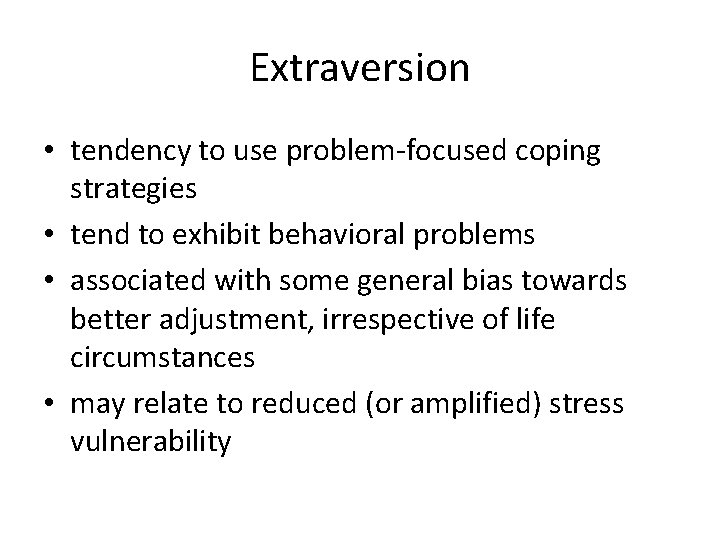 Extraversion

• tendency to use problem-focused coping strategies
• tend to exhibit behavioral problems
• associated with some general bias towards better adjustment, irrespective of life circumstances
• may relate to reduced (or amplified) stress vulnerability